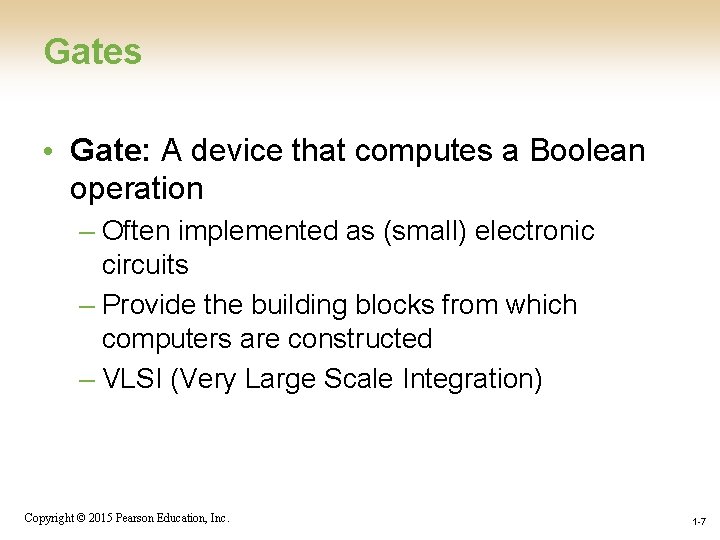 Gates

• Gate: A device that computes a Boolean operation

– Often implemented as (small) electronic circuits

– Provide the building blocks from which computers are constructed

– VLSI (Very Large Scale Integration)

Copyright © 2015 Pearson Education, Inc.

1-7